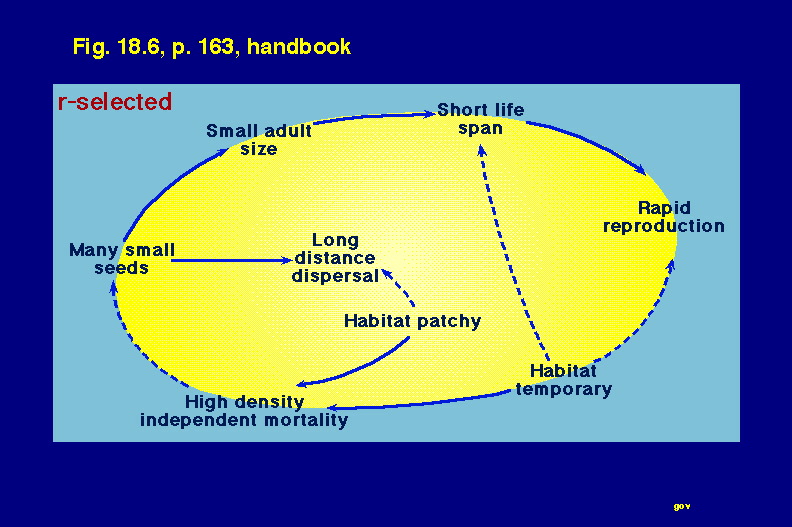 Fig. 18.6, p. 163, handbook

r-selected

Small adult size

Short life span

Rapid reproduction

Many small seeds

Long distance dispersal

Habitat patchy

Habitat temporary

High density independent mortality

gov